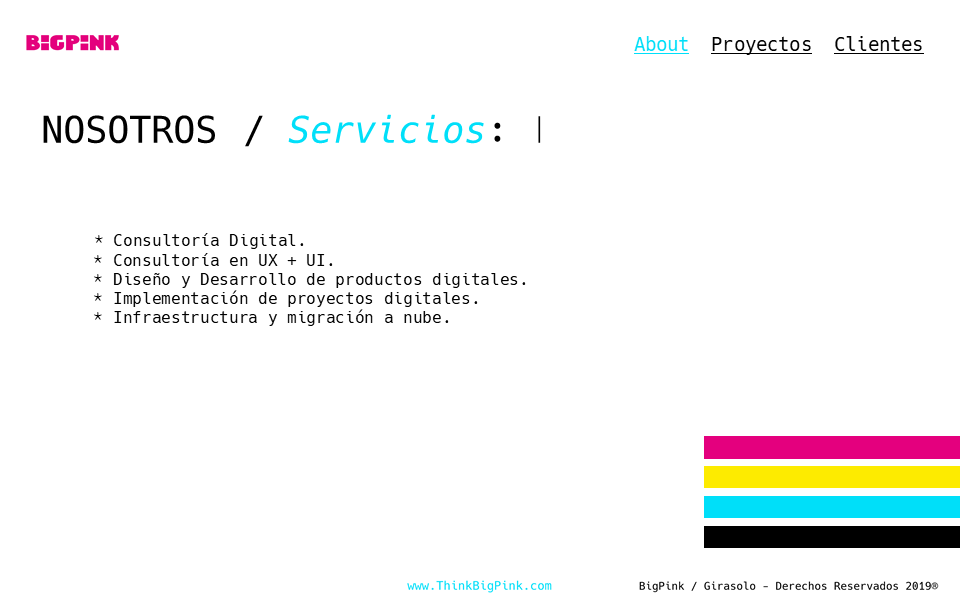 BIGPINK

About Proyectos Clientes

NOSOTROS / Servicios: |

* Consultoría Digital.
* Consultoría en UX + UI.
* Diseño y Desarrollo de productos digitales.
* Implementación de proyectos digitales.
* Infraestructura y migración a nube.

www.ThinkBigPink.com

BigPink / Girasolo - Derechos Reservados 2019®